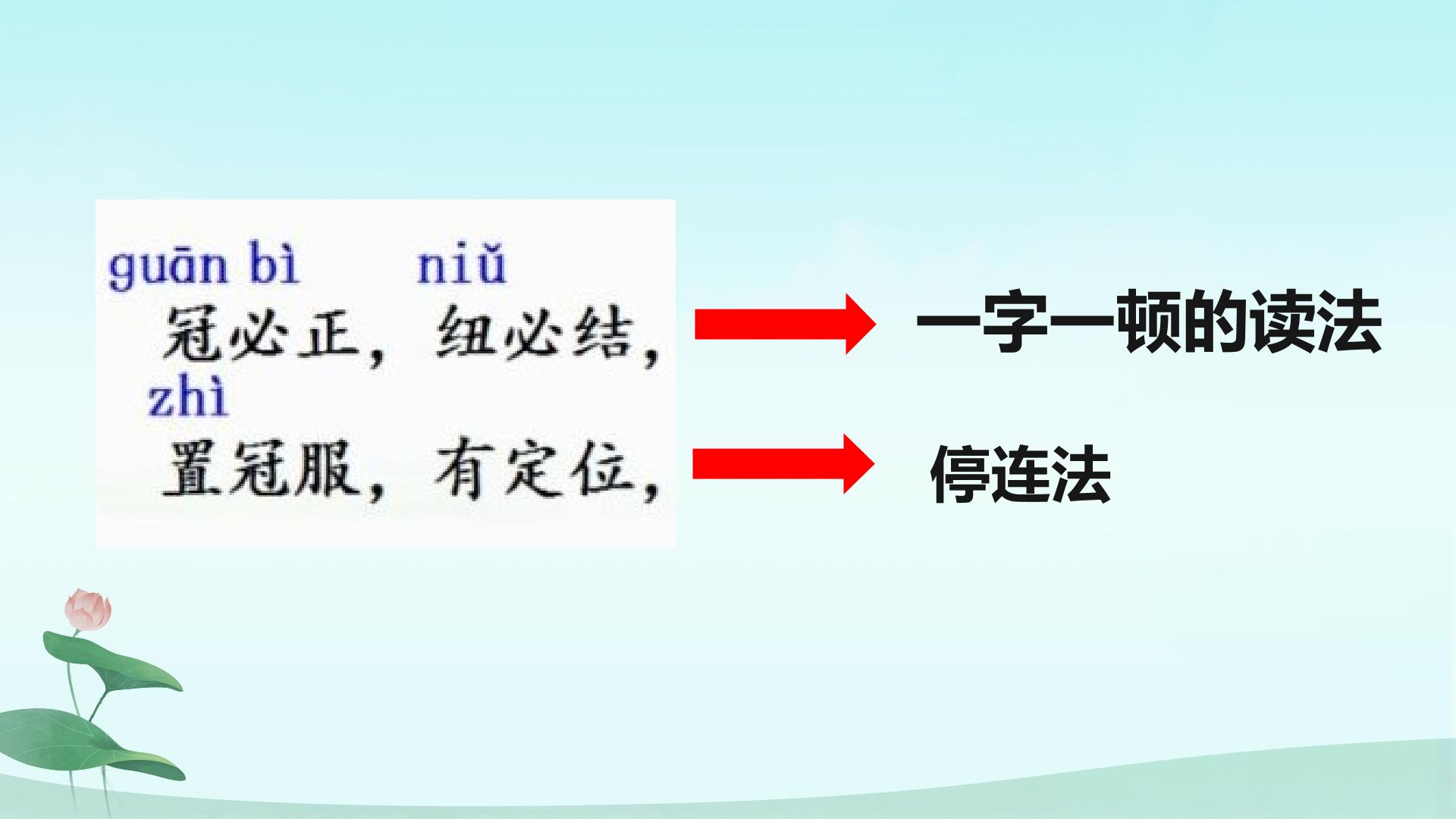 guān bì niǔ
冠必正，纽必结，
zhì
置冠服，有定位，

一字一顿的读法

停连法